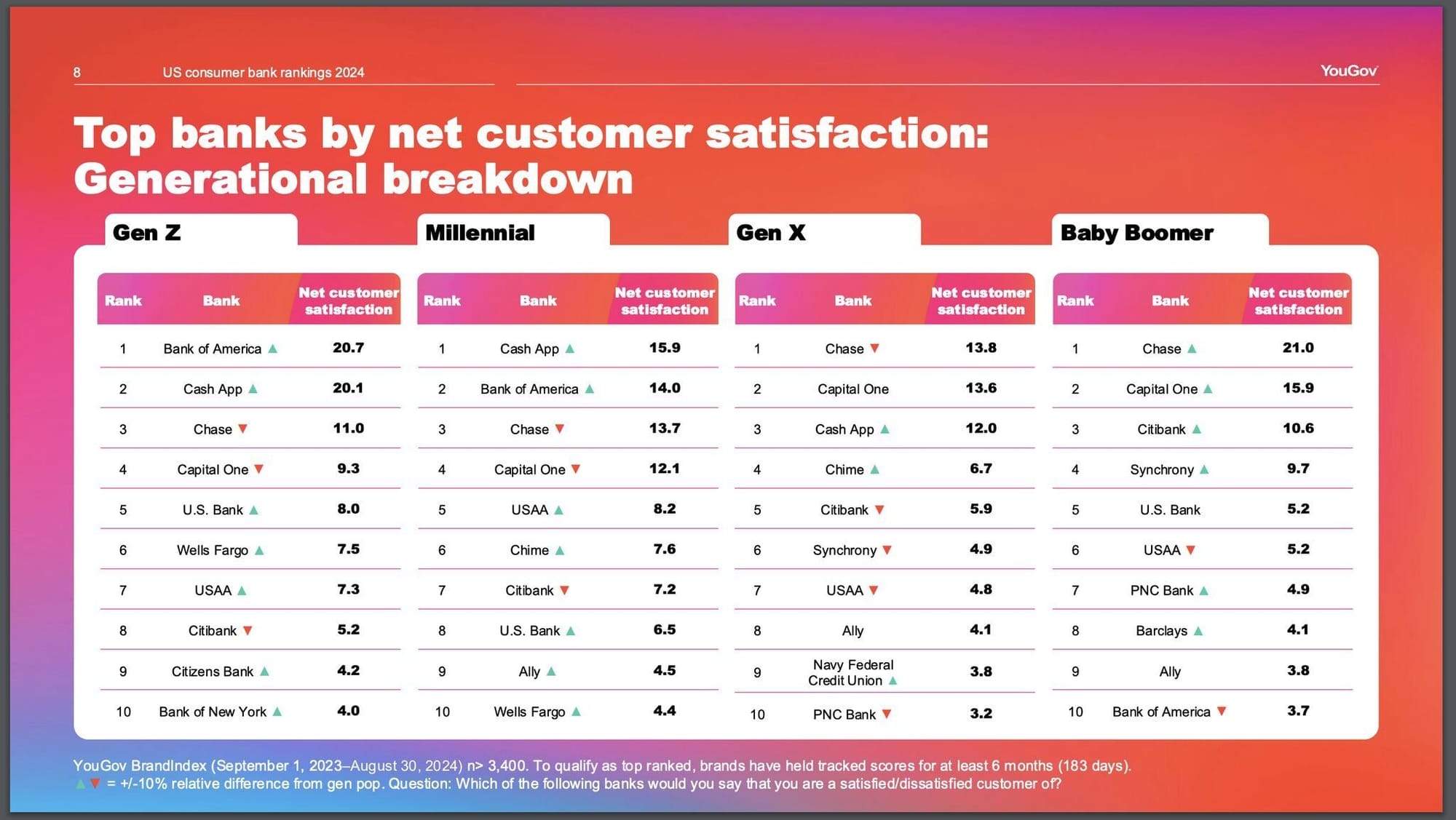 8 US consumer bank rankings 2024

YouGov

Top banks by net customer satisfaction: Generational breakdown

Gen Z

| Rank | Bank | Net customer satisfaction |
|---|---|---|
| 1 | Bank of America ▲ | 20.7 |
| 2 | Cash App ▲ | 20.1 |
| 3 | Chase ▼ | 11.0 |
| 4 | Capital One ▼ | 9.3 |
| 5 | U.S. Bank ▲ | 8.0 |
| 6 | Wells Fargo ▲ | 7.5 |
| 7 | USAA ▲ | 7.3 |
| 8 | Citibank ▼ | 5.2 |
| 9 | Citizens Bank ▲ | 4.2 |
| 10 | Bank of New York ▲ | 4.0 |

Millennial

| Rank | Bank | Net customer satisfaction |
|---|---|---|
| 1 | Cash App ▲ | 15.9 |
| 2 | Bank of America ▲ | 14.0 |
| 3 | Chase ▼ | 13.7 |
| 4 | Capital One ▼ | 12.1 |
| 5 | USAA ▲ | 8.2 |
| 6 | Chime ▲ | 7.6 |
| 7 | Citibank ▼ | 7.2 |
| 8 | U.S. Bank ▲ | 6.5 |
| 9 | Ally ▲ | 4.5 |
| 10 | Wells Fargo ▲ | 4.4 |

Gen X

| Rank | Bank | Net customer satisfaction |
|---|---|---|
| 1 | Chase ▼ | 13.8 |
| 2 | Capital One | 13.6 |
| 3 | Cash App ▲ | 12.0 |
| 4 | Chime ▲ | 6.7 |
| 5 | Citibank ▼ | 5.9 |
| 6 | Synchrony ▼ | 4.9 |
| 7 | USAA ▼ | 4.8 |
| 8 | Ally | 4.1 |
| 9 | Navy Federal Credit Union ▲ | 3.8 |
| 10 | PNC Bank ▼ | 3.2 |

Baby Boomer

| Rank | Bank | Net customer satisfaction |
|---|---|---|
| 1 | Chase ▲ | 21.0 |
| 2 | Capital One ▲ | 15.9 |
| 3 | Citibank ▲ | 10.6 |
| 4 | Synchrony ▲ | 9.7 |
| 5 | U.S. Bank | 5.2 |
| 6 | USAA ▼ | 5.2 |
| 7 | PNC Bank ▲ | 4.9 |
| 8 | Barclays ▲ | 4.1 |
| 9 | Ally | 3.8 |
| 10 | Bank of America ▼ | 3.7 |

YouGov BrandIndex (September 1, 2023–August 30, 2024) n> 3,400. To qualify as top ranked, brands have held tracked scores for at least 6 months (183 days).
▲▼ = +/-10% relative difference from gen pop. Question: Which of the following banks would you say that you are a satisfied/dissatisfied customer of?